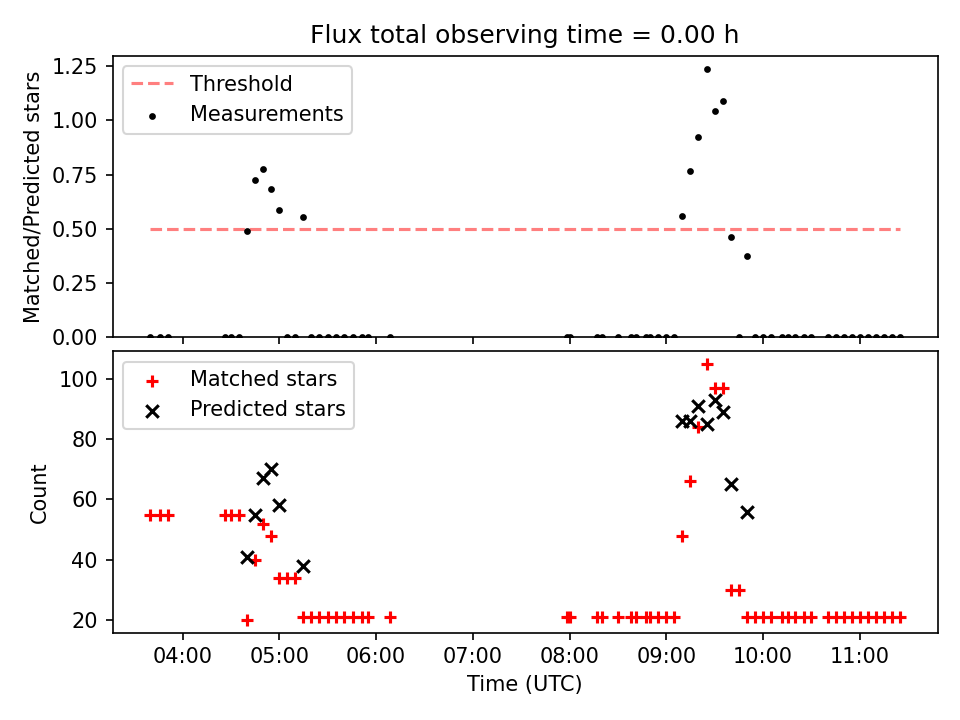 Flux total observing time = 0.00 h

Threshold
Measurements

Matched/Predicted stars

1.25
1.00
0.75
0.50
0.25
0.00

Matched stars
Predicted stars

Count

100
80
60
40
20

04:00
05:00
06:00
07:00
08:00
09:00
10:00
11:00

Time (UTC)